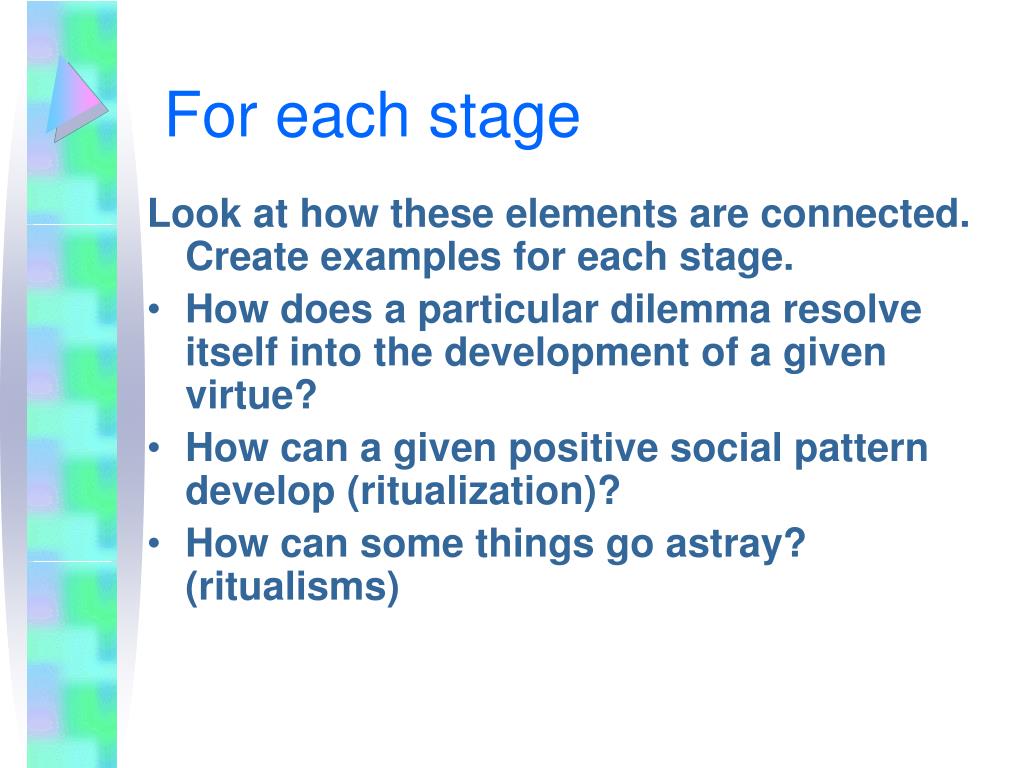 For each stage

Look at how these elements are connected. Create examples for each stage.

• How does a particular dilemma resolve itself into the development of a given virtue?
• How can a given positive social pattern develop (ritualization)?
• How can some things go astray? (ritualisms)